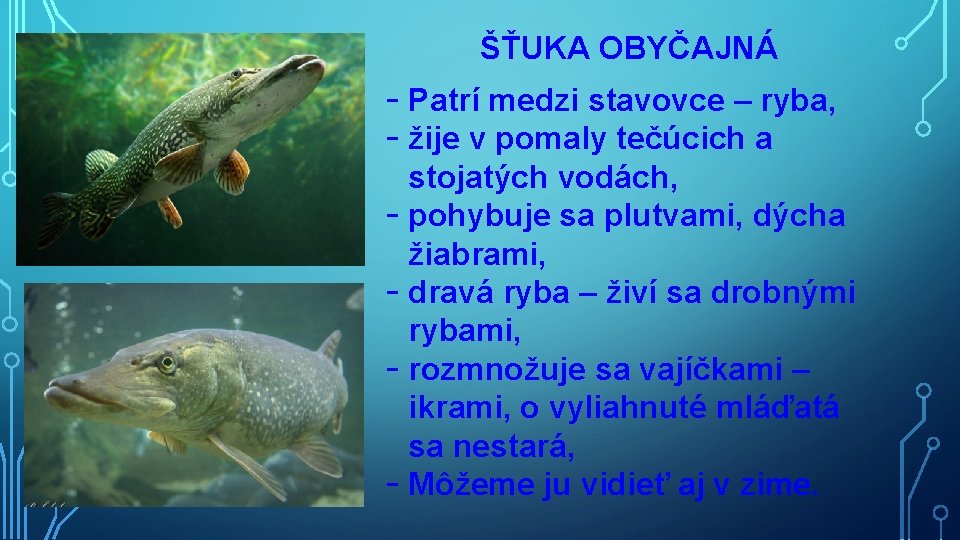 ŠŤUKA OBYČAJNÁ

- Patrí medzi stavovce – ryba,
- žije v pomaly tečúcich a stojatých vodách,
- pohybuje sa plutvami, dýcha žiabrami,
- dravá ryba – živí sa drobnými rybami,
- rozmnožuje sa vajíčkami – ikrami, o vyliahnuté mláďatá sa nestará,
- Môžeme ju vidieť aj v zime.